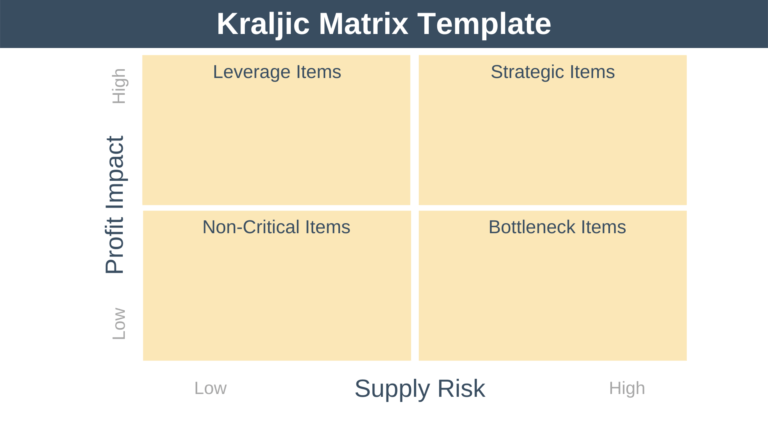 Kraljic Matrix Template

High

Profit Impact

Low

Leverage Items

Strategic Items

Non-Critical Items

Bottleneck Items

Low

Supply Risk

High